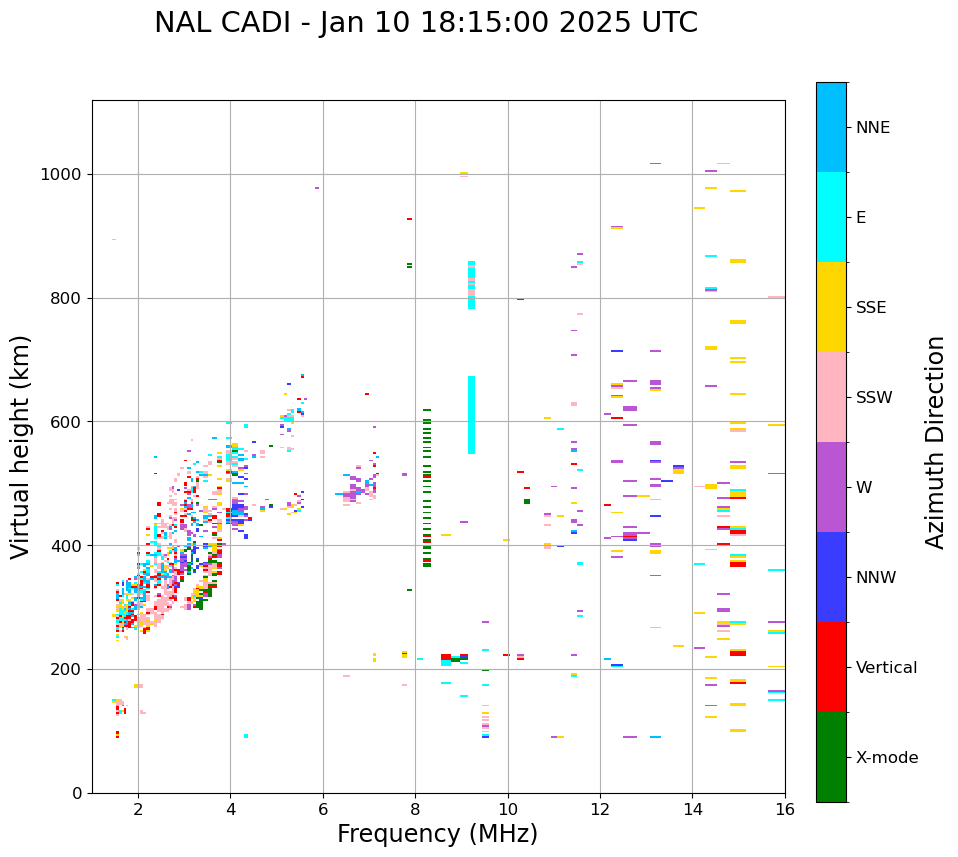 NAL CADI - Jan 10 18:15:00 2025 UTC

Virtual height (km)

1000
800
600
400
200
0

2
4
6
8
10
12
14
16

Frequency (MHz)

NNE
E
SSE
SSW
W
NNW
Vertical
X-mode

Azimuth Direction